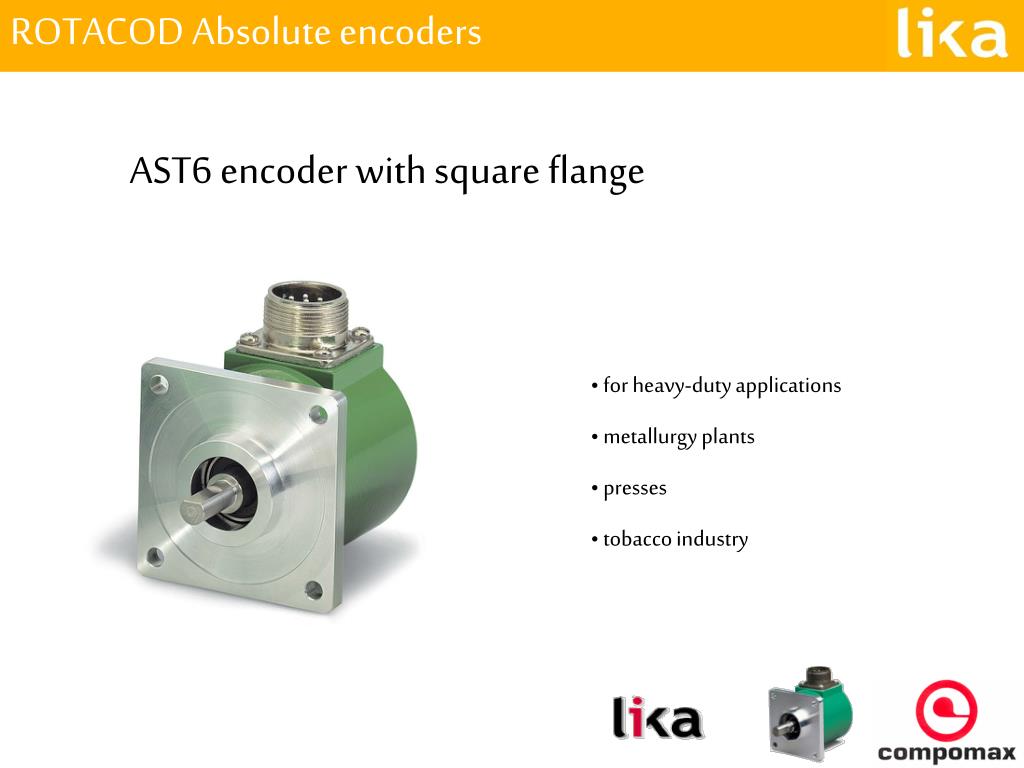 ROTACOD Absolute encoders

lika

AST6 encoder with square flange

• for heavy-duty applications

• metallurgy plants

• presses

• tobacco industry

lika

compomax